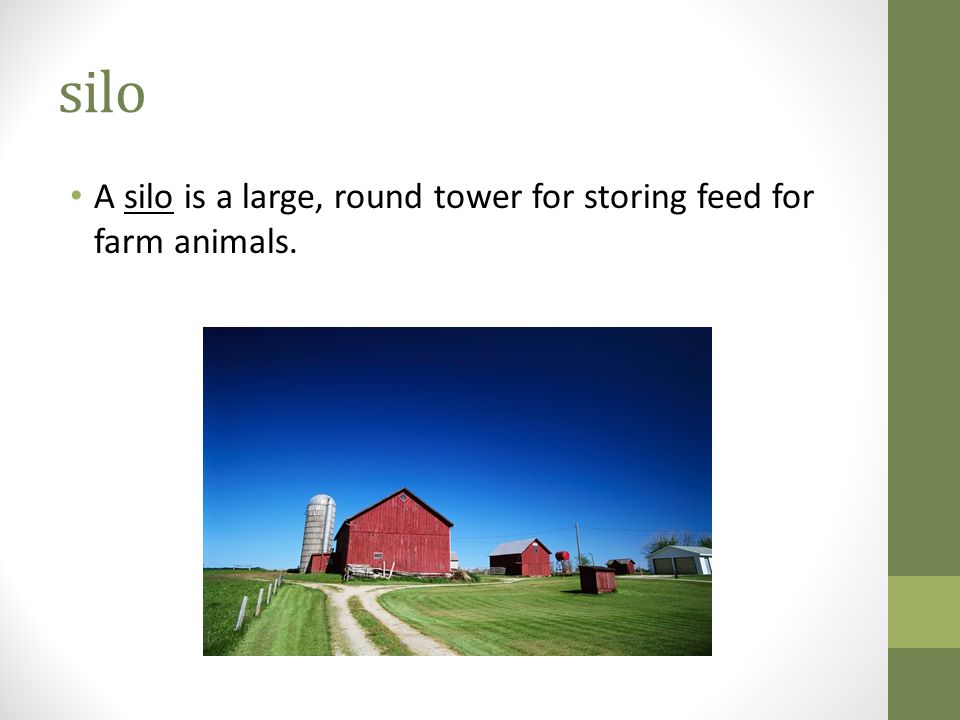 silo

• A silo is a large, round tower for storing feed for farm animals.